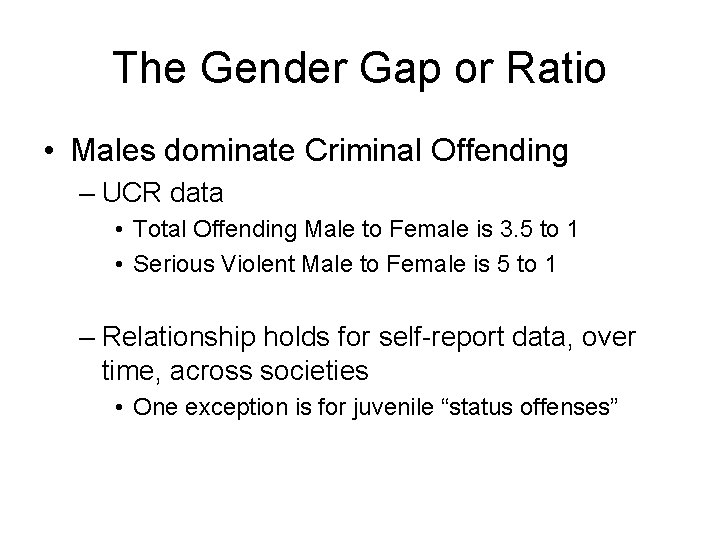 The Gender Gap or Ratio

• Males dominate Criminal Offending
– UCR data
• Total Offending Male to Female is 3.5 to 1
• Serious Violent Male to Female is 5 to 1

– Relationship holds for self-report data, over time, across societies
• One exception is for juvenile “status offenses”